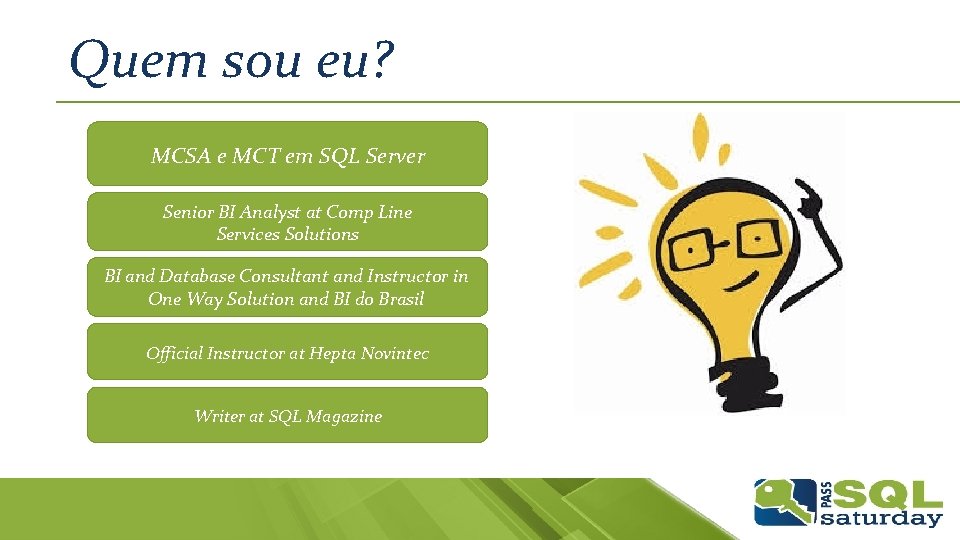 Quem sou eu?

MCSA e MCT em SQL Server

Senior BI Analyst at Comp Line Services Solutions

BI and Database Consultant and Instructor in One Way Solution and BI do Brasil

Official Instructor at Hepta Novintec

Writer at SQL Magazine

PASS SQL saturday